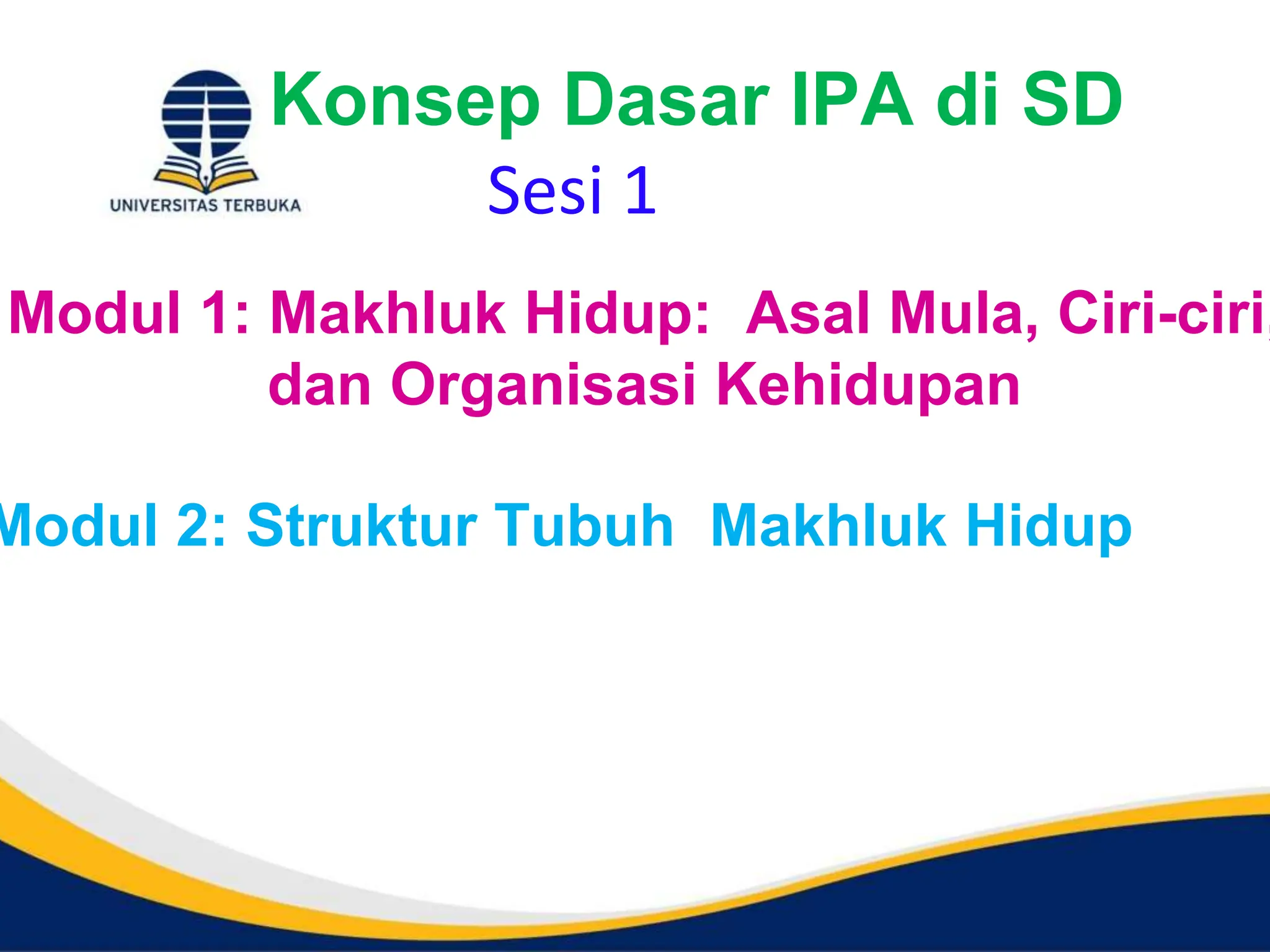 UNIVERSITAS TERBUKA

Konsep Dasar IPA di SD

Sesi 1

Modul 1: Makhluk Hidup: Asal Mula, Ciri-ciri, dan Organisasi Kehidupan

Modul 2: Struktur Tubuh Makhluk Hidup